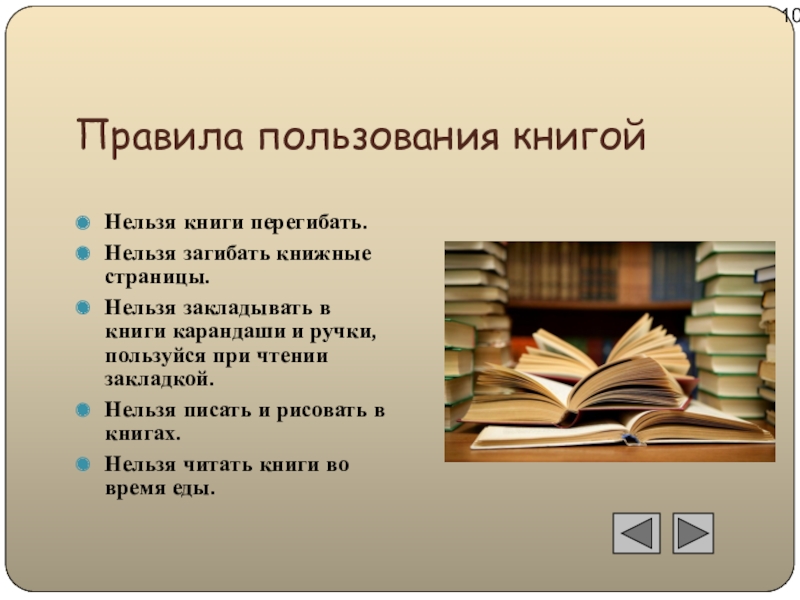 10

Правила пользования книгой

Нельзя книги перегибать.

Нельзя загибать книжные страницы.

Нельзя закладывать в книги карандаши и ручки, пользуйся при чтении закладкой.

Нельзя писать и рисовать в книгах.

Нельзя читать книги во время еды.